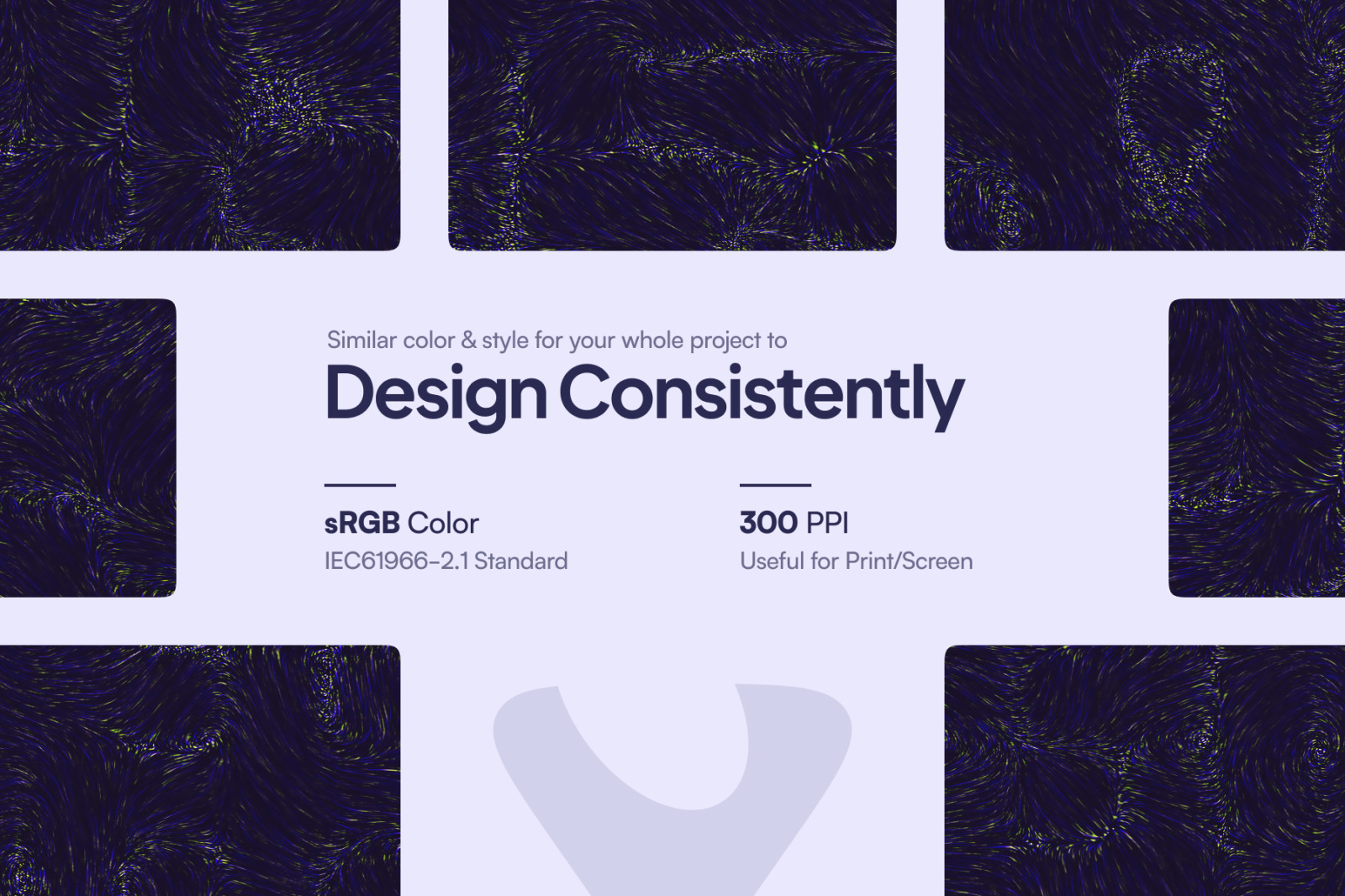 Similar color & style for your whole project to

Design Consistently

sRGB Color
IEC61966-2.1 Standard

300 PPI
Useful for Print/Screen